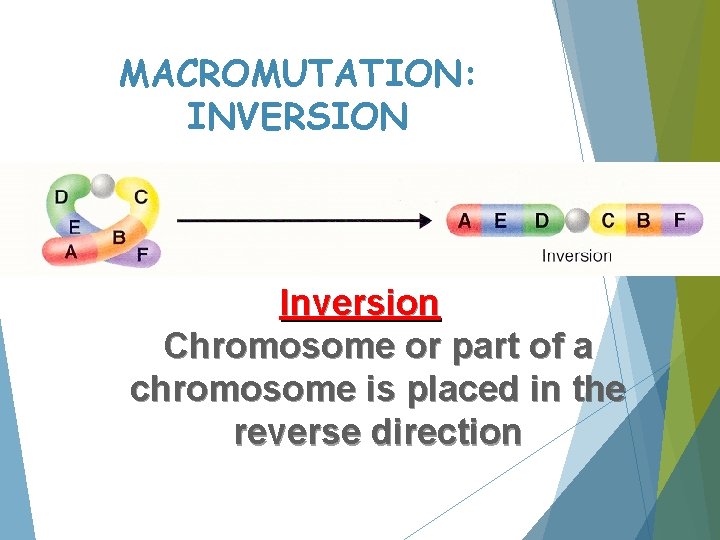 MACROMUTATION: INVERSION

D C E B A F

A E D C B F

Inversion

Inversion

Chromosome or part of a chromosome is placed in the reverse direction